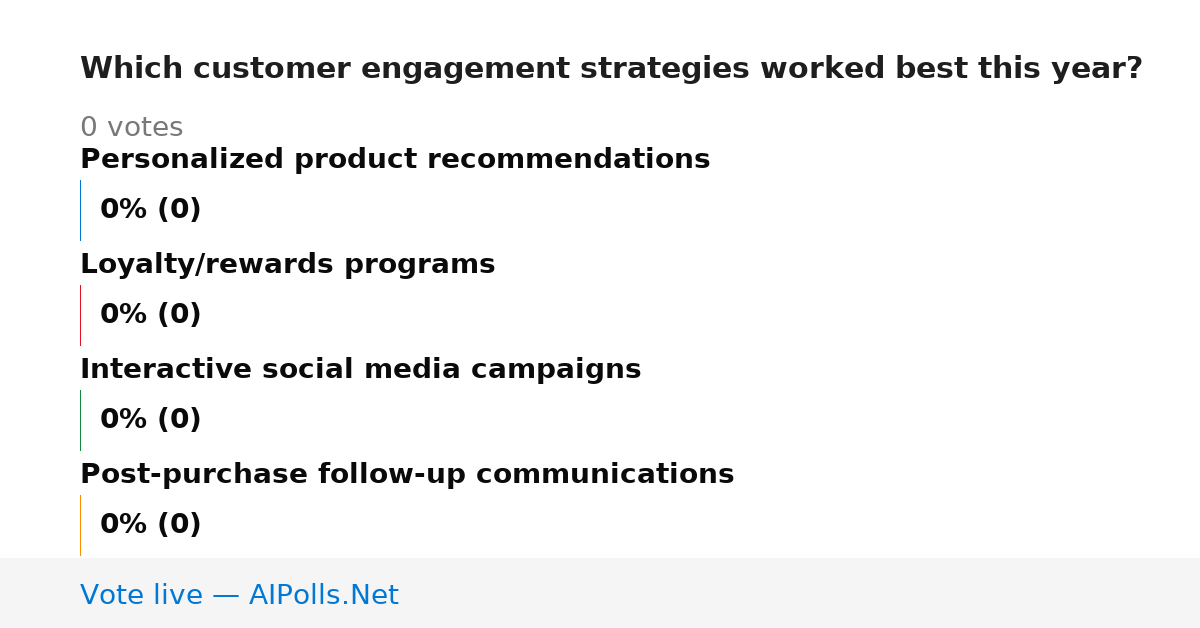 Which customer engagement strategies worked best this year?

0 votes

Personalized product recommendations

0% (0)

Loyalty/rewards programs

0% (0)

Interactive social media campaigns

0% (0)

Post-purchase follow-up communications

0% (0)

Vote live — AIPolls.Net